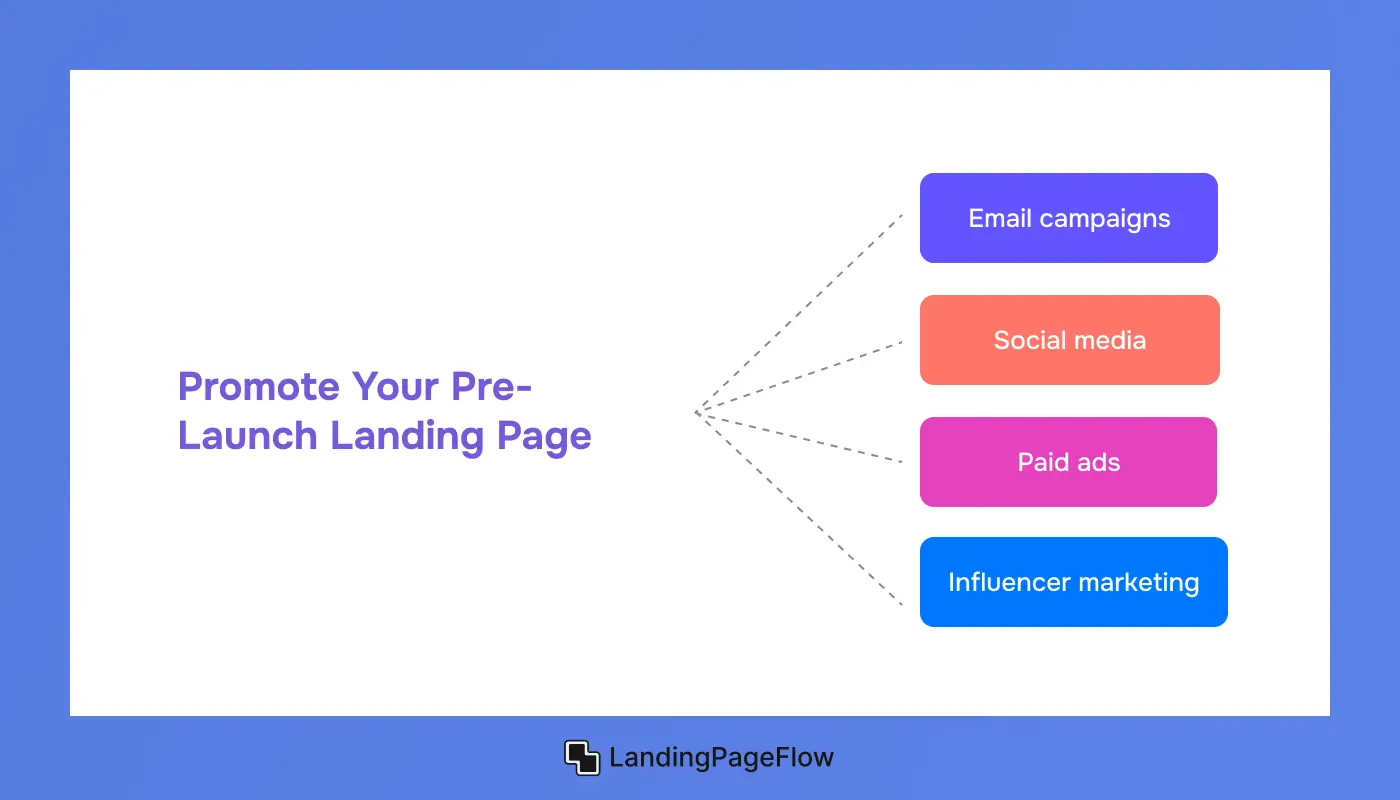 Promote Your Pre-Launch Landing Page

Email campaigns

Social media

Paid ads

Influencer marketing

LandingPageFlow